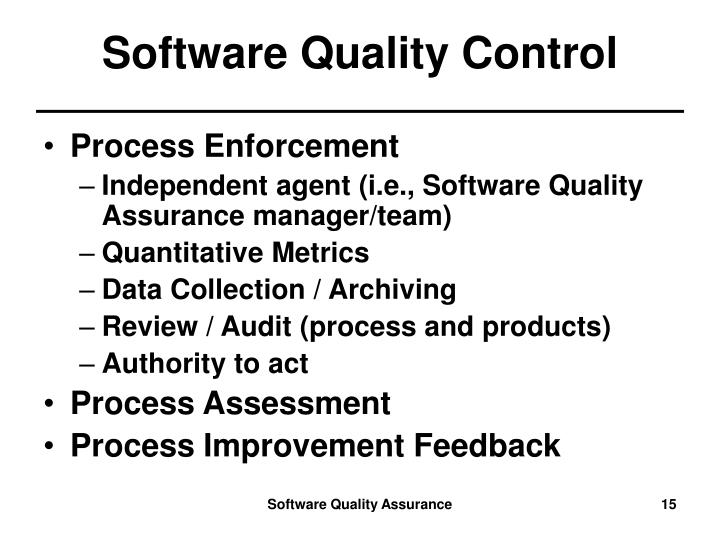 Software Quality Control

• Process Enforcement
– Independent agent (i.e., Software Quality Assurance manager/team)
– Quantitative Metrics
– Data Collection / Archiving
– Review / Audit (process and products)
– Authority to act
• Process Assessment
• Process Improvement Feedback

Software Quality Assurance 15